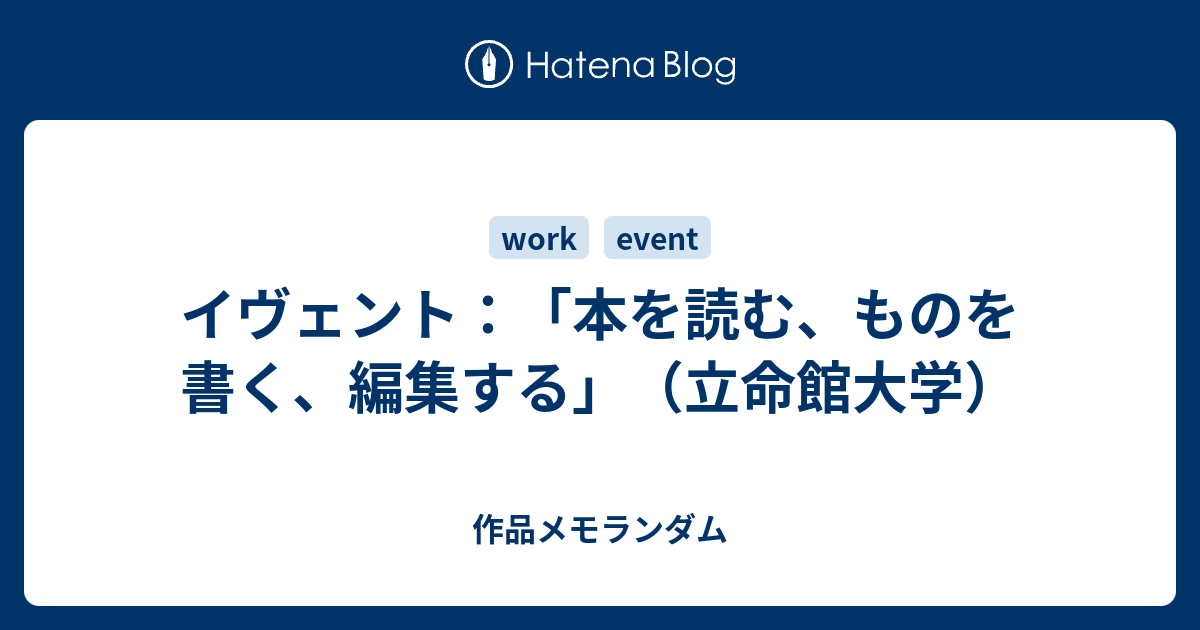 Hatena Blog

work event

イヴェント：「本を読む、ものを書く、編集する」（立命館大学）

作品メモランダム